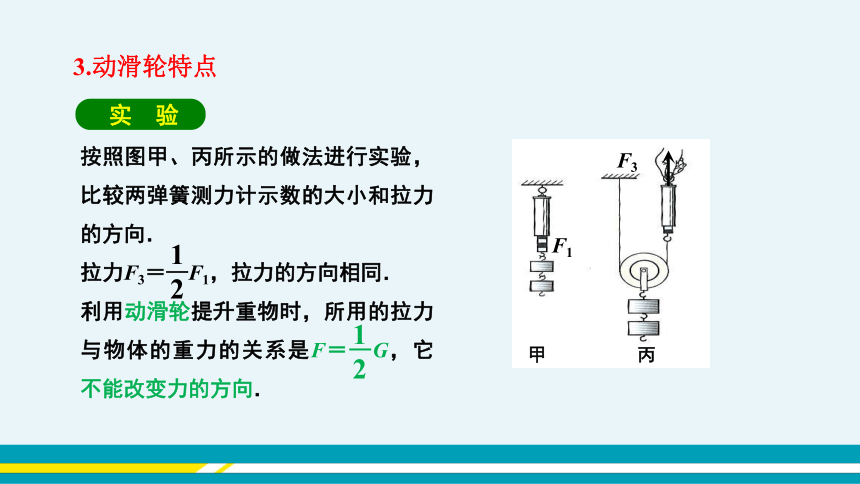 3.动滑轮特点

实 验

按照图甲、丙所示的做法进行实验，比较两弹簧测力计示数的大小和拉力的方向.

拉力$F_3=\frac{1}{2}F_1$，拉力的方向相同.

利用动滑轮提升重物时，所用的拉力与物体的重力的关系是$F=\frac{1}{2}G$，它不能改变力的方向.

$F_3$

$F_1$

甲

丙